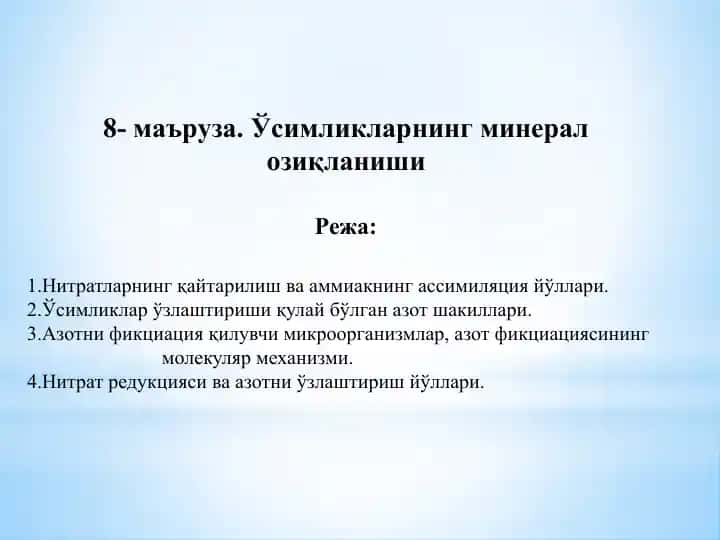 8- маъруза. Ўсимликларнинг минерал озиқланиши

Режа:

1.Нитратларнинг қайтарилиш ва аммиакнинг ассимиляция йўллари.
2.Ўсимликлар ўзлаштириши қулай бўлган азот шакиллари.
3.Азотни фикциация қилувчи микроорганизмлар, азот фикциациясининг молекуляр механизми.
4.Нитрат редукцияси ва азотни ўзлаштириш йўллари.